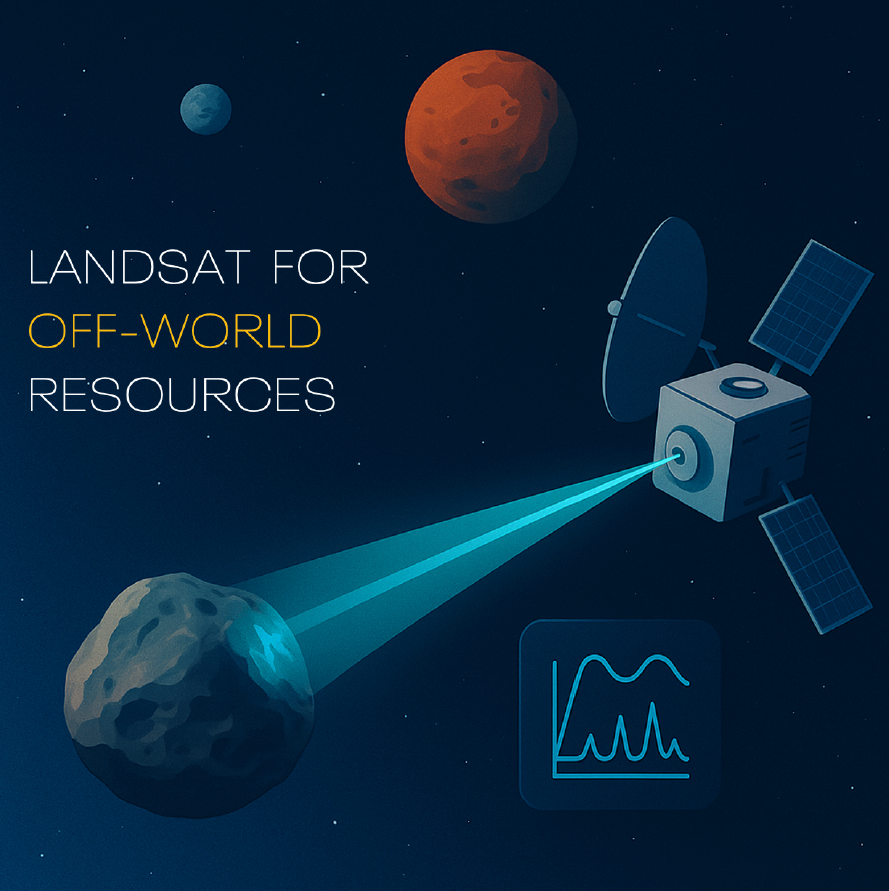 LANDSAT FOR
OFF-WORLD
RESOURCES